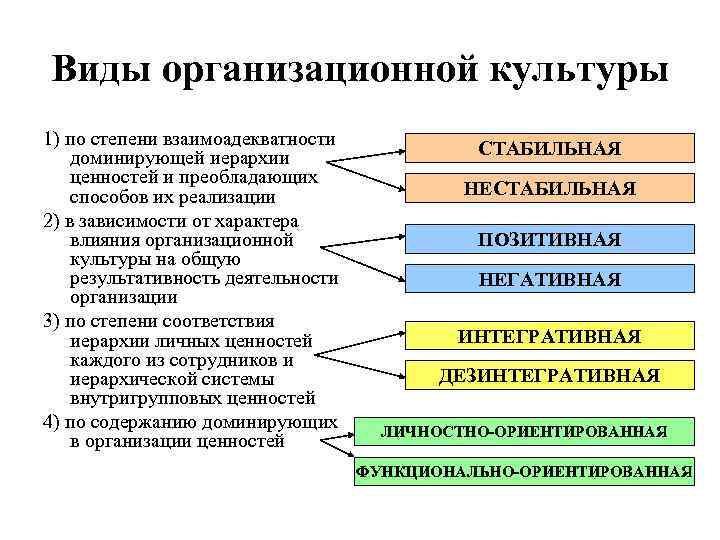 Виды организационной культуры

1) по степени взаимоадекватности доминирующей иерархии ценностей и преобладающих способов их реализации

СТАБИЛЬНАЯ

НЕСТАБИЛЬНАЯ

2) в зависимости от характера влияния организационной культуры на общую результативность деятельности организации

ПОЗИТИВНАЯ

НЕГАТИВНАЯ

3) по степени соответствия иерархии личных ценностей каждого из сотрудников и иерархической системы внутригрупповых ценностей

ИНТЕГРАТИВНАЯ

ДЕЗИНТЕГРАТИВНАЯ

4) по содержанию доминирующих в организации ценностей

ЛИЧНОСТНО-ОРИЕНТИРОВАННАЯ

ФУНКЦИОНАЛЬНО-ОРИЕНТИРОВАННАЯ